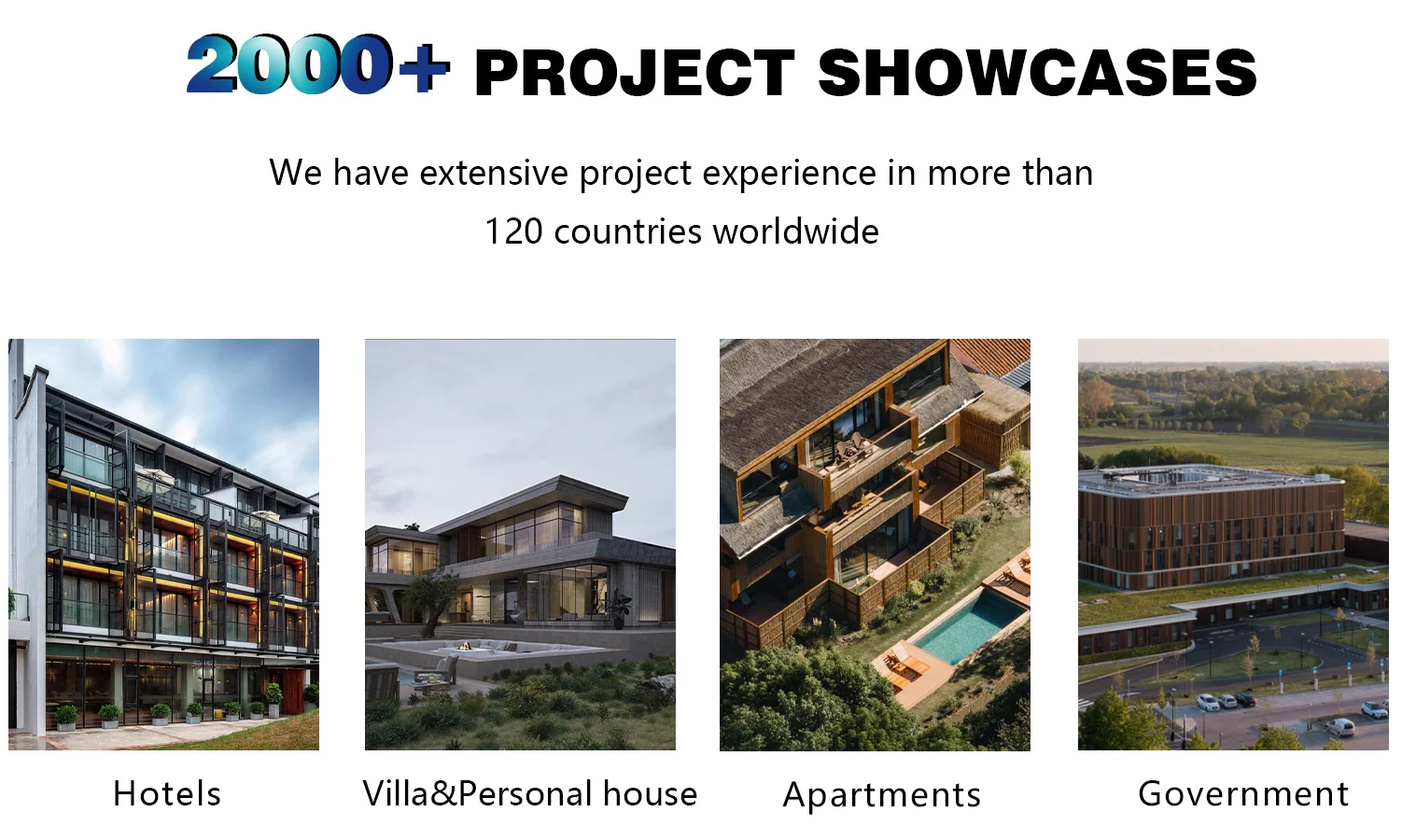 2000+ PROJECT SHOWCASES

We have extensive project experience in more than 120 countries worldwide

Hotels

Villa&Personal house

Apartments

Government